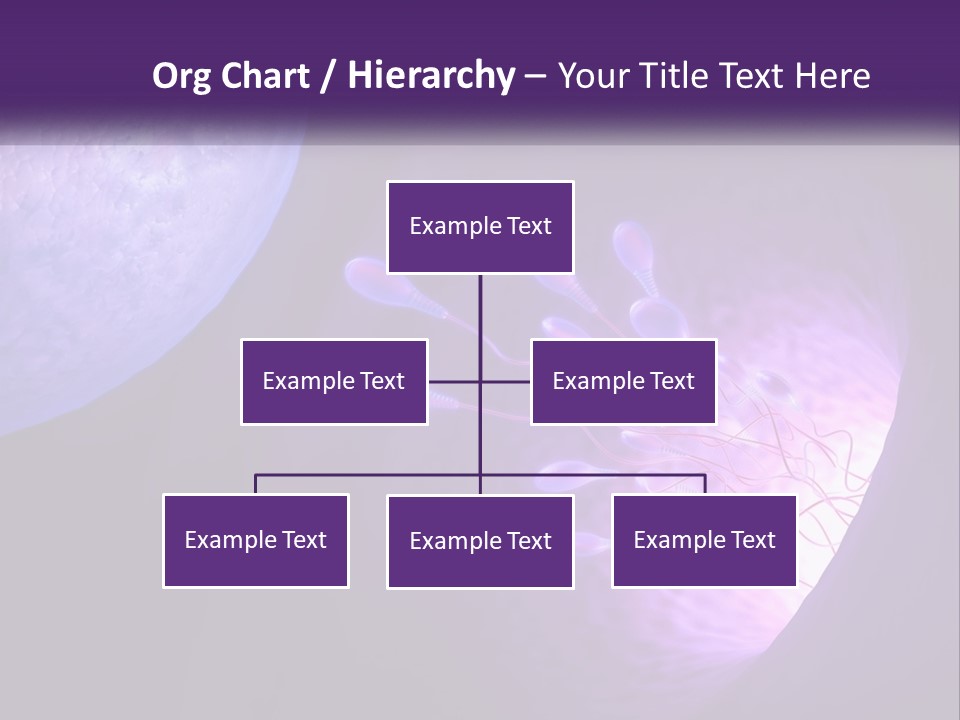 Org Chart / Hierarchy – Your Title Text Here

Example Text

Example Text

Example Text

Example Text

Example Text

Example Text